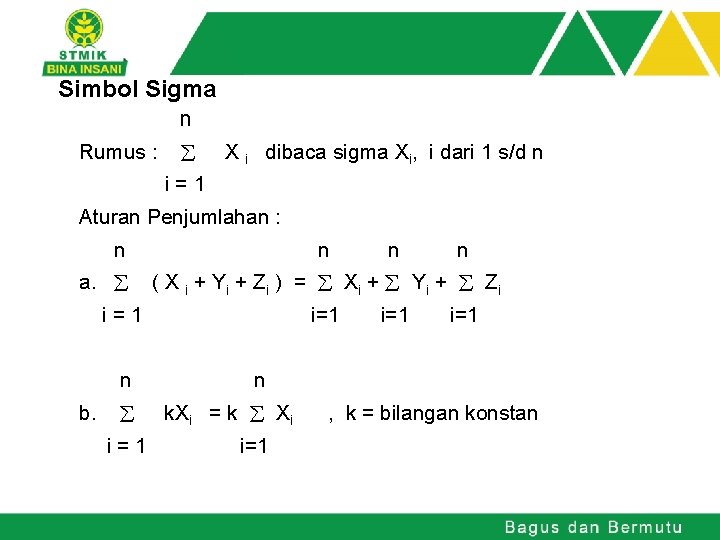 STMIK
BINA INSANI

Simbol Sigma

Rumus : $\sum_{i=1}^{n} X_i$ dibaca sigma $X_i$, i dari 1 s/d n

Aturan Penjumlahan :

a. $\sum_{i=1}^{n} (X_i + Y_i + Z_i) = \sum_{i=1}^{n} X_i + \sum_{i=1}^{n} Y_i + \sum_{i=1}^{n} Z_i$

b. $\sum_{i=1}^{n} kX_i = k \sum_{i=1}^{n} X_i$ , k = bilangan konstan

Bagus dan Bermutu